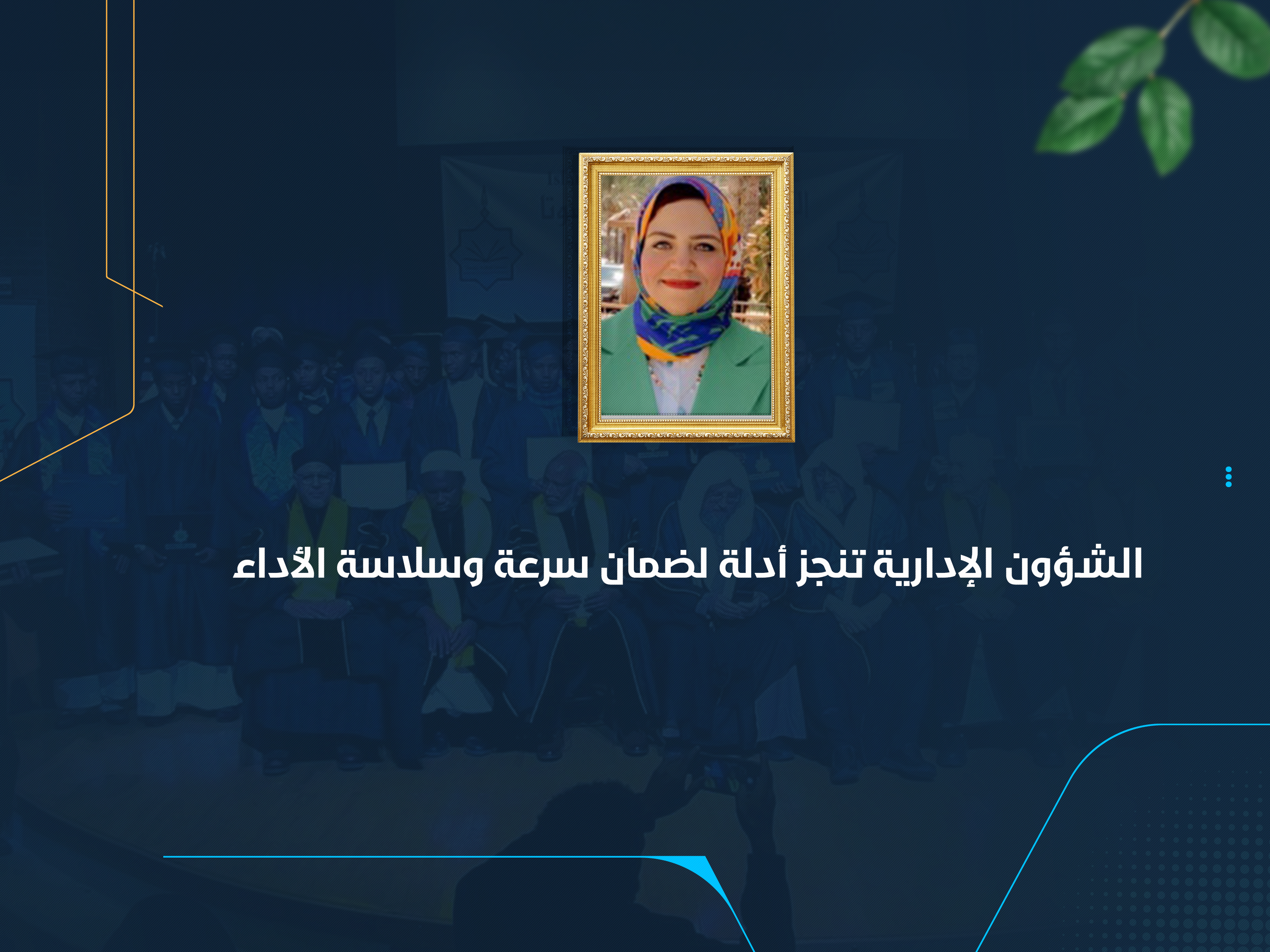 الشؤون الإدارية تنجز أدلة لضمان سرعة وسلاسة الأداء